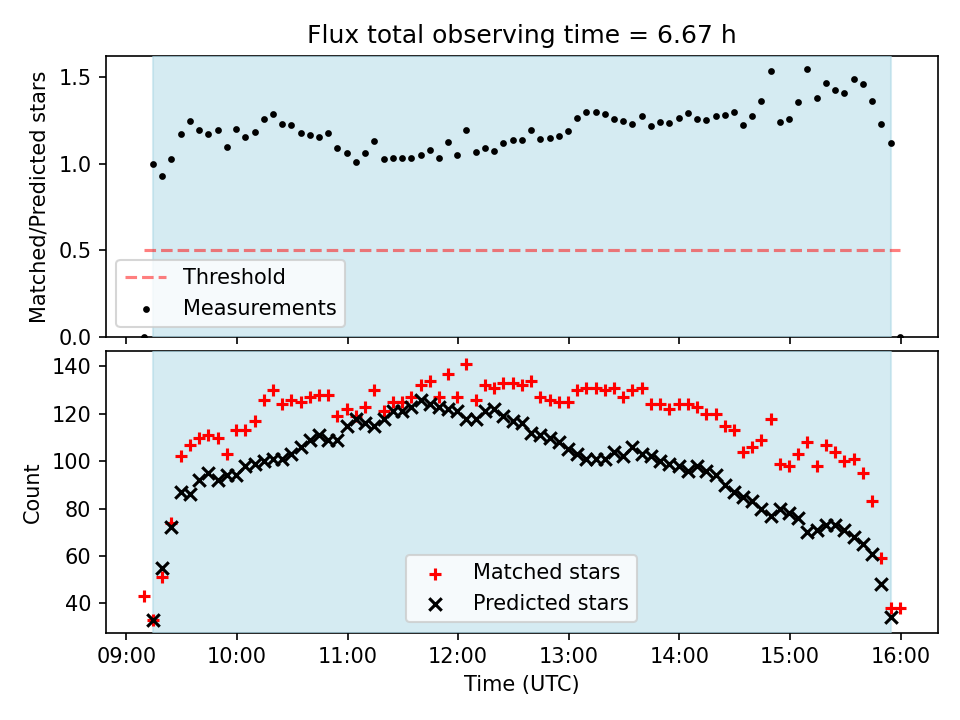 Flux total observing time = 6.67 h

Matched/Predicted stars

1.5
1.0
0.5
0.0

Threshold
Measurements

Count

140
120
100
80
60
40

Matched stars
Predicted stars

09:00 10:00 11:00 12:00 13:00 14:00 15:00 16:00

Time (UTC)